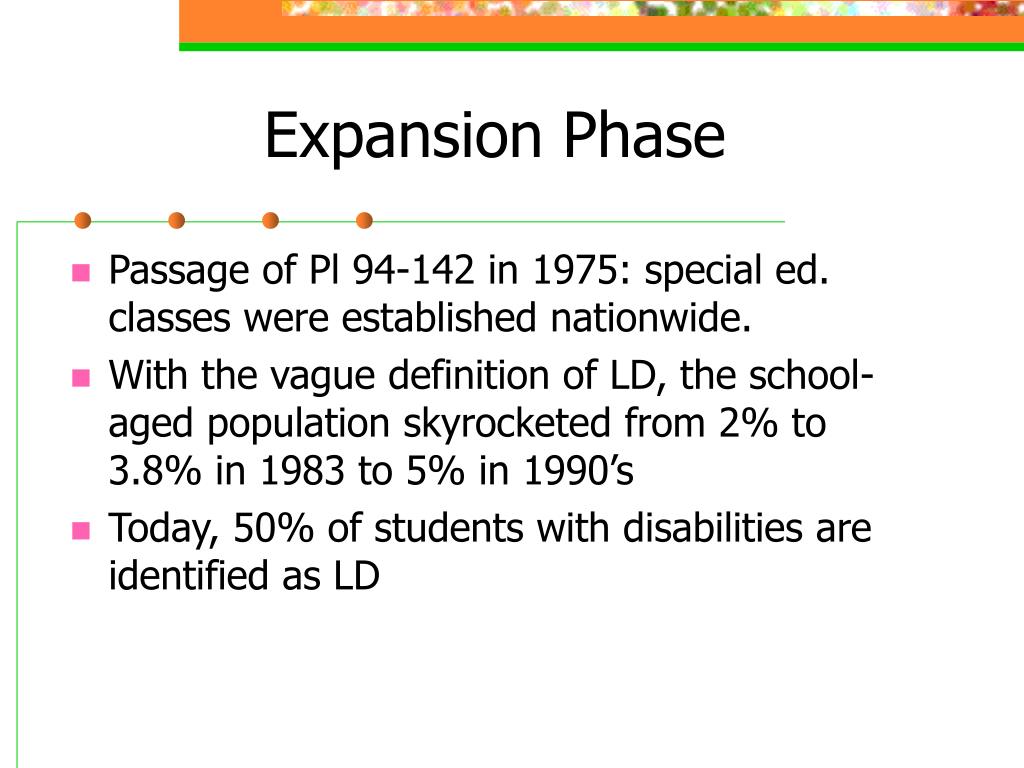 Expansion Phase

Passage of Pl 94-142 in 1975: special ed. classes were established nationwide.

With the vague definition of LD, the school-aged population skyrocketed from 2% to 3.8% in 1983 to 5% in 1990’s

Today, 50% of students with disabilities are identified as LD